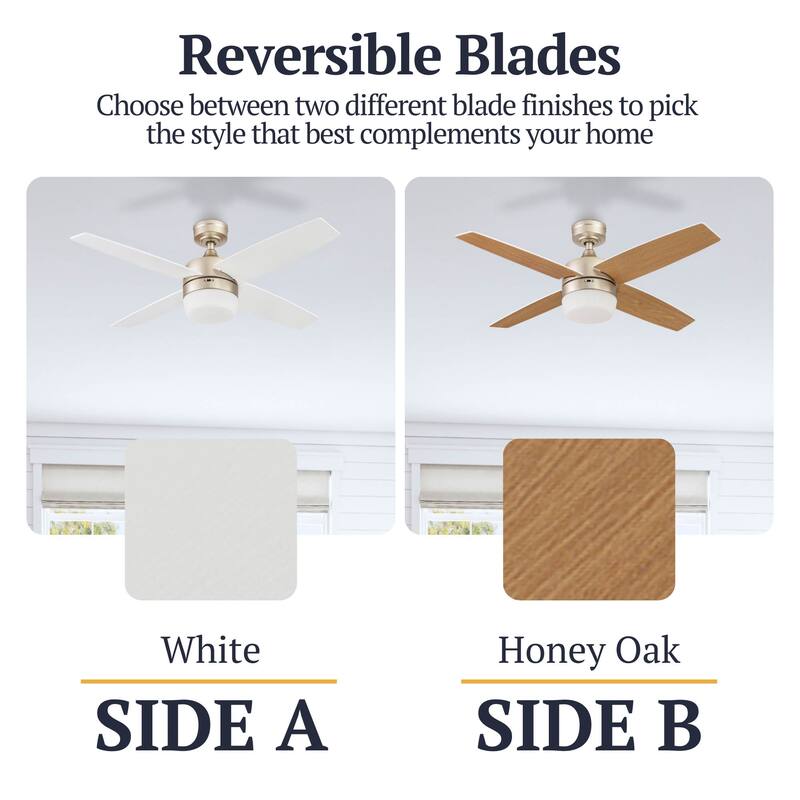 Reversible Blades

Choose between two different blade finishes to pick the style that best complements your home

White

SIDE A

Honey Oak

SIDE B